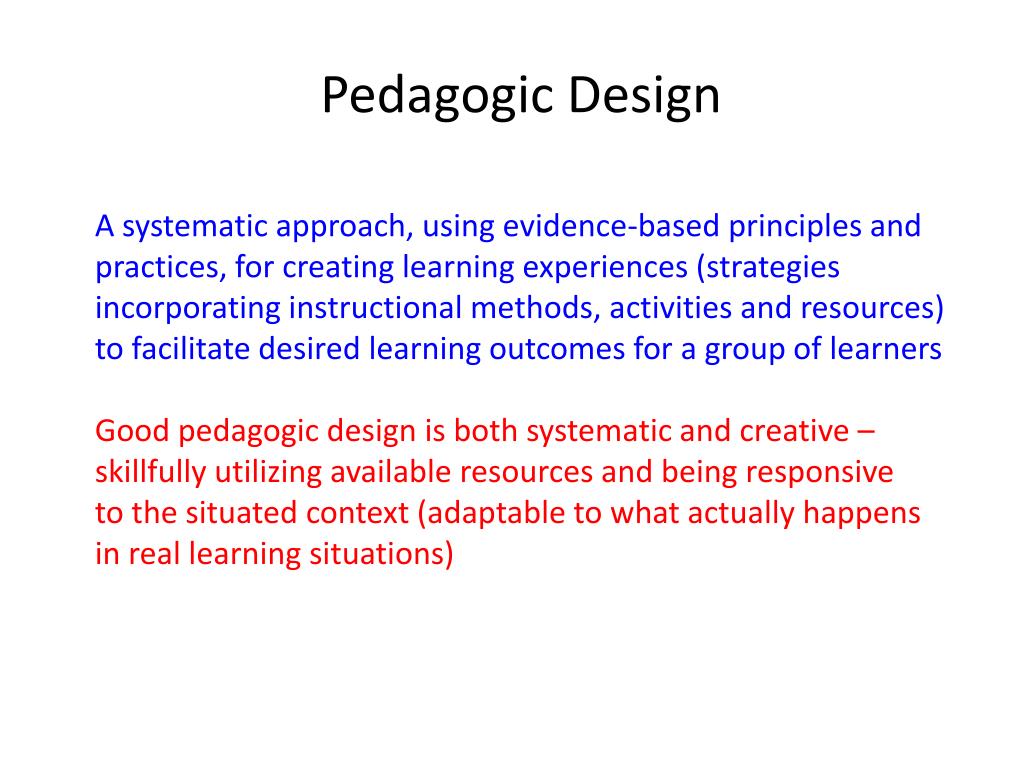 Pedagogic Design

A systematic approach, using evidence-based principles and practices, for creating learning experiences (strategies incorporating instructional methods, activities and resources) to facilitate desired learning outcomes for a group of learners

Good pedagogic design is both systematic and creative – skillfully utilizing available resources and being responsive to the situated context (adaptable to what actually happens in real learning situations)